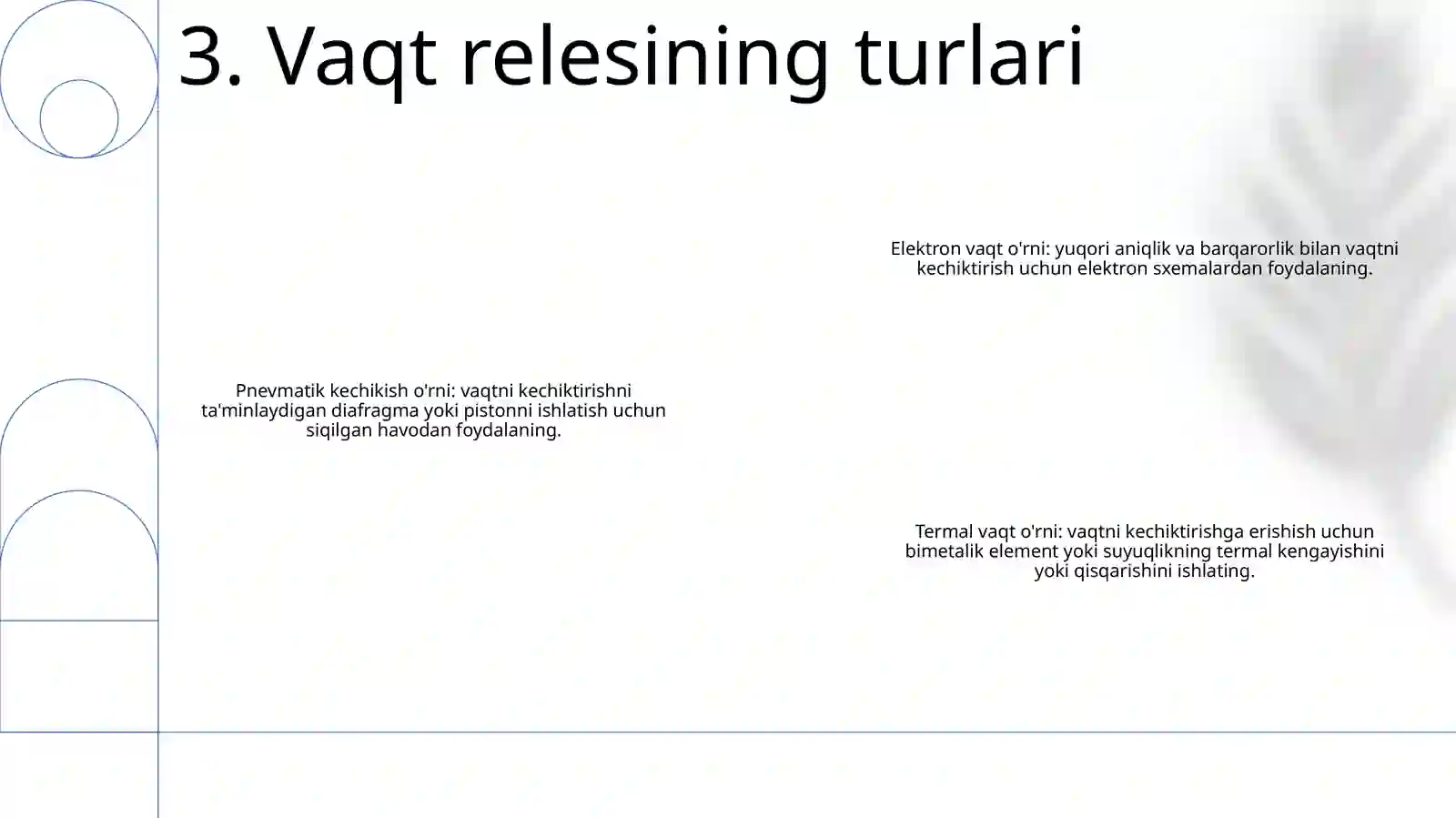 3. Vaqt relesining turlari

Elektron vaqt o'rni: yuqori aniqlik va barqarorlik bilan vaqtni kechiktirish uchun elektron sxemalardan foydalaning.

Pnevmatik kechikish o'rni: vaqtni kechiktirishni ta'minlaydigan diafragma yoki pistonni ishlatish uchun siqilgan havodan foydalaning.

Termal vaqt o'rni: vaqtni kechiktirishga erishish uchun bimetalik element yoki suyuqlikning termal kengayishini yoki qisqarishini ishlating.